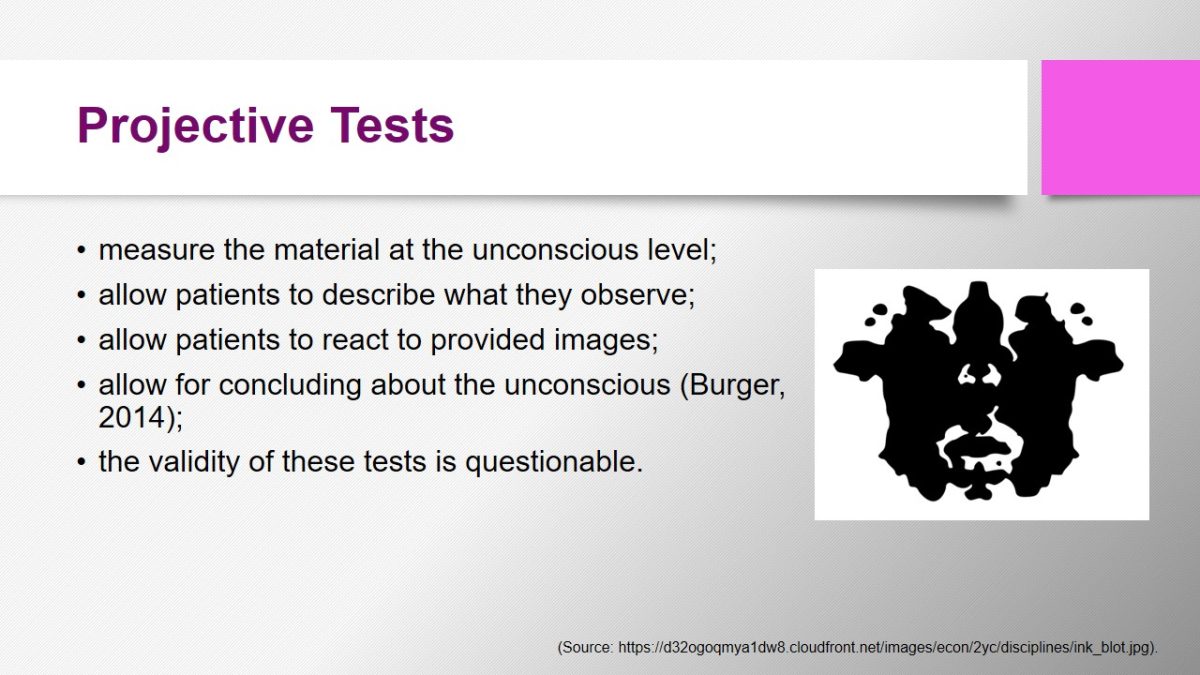 Projective Tests

• measure the material at the unconscious level;
• allow patients to describe what they observe;
• allow patients to react to provided images;
• allow for concluding about the unconscious (Burger, 2014);
• the validity of these tests is questionable.

(Source: https://d32ogoqmya1dw8.cloudfront.net/images/econ/2yc/disciplines/ink_blot.jpg).